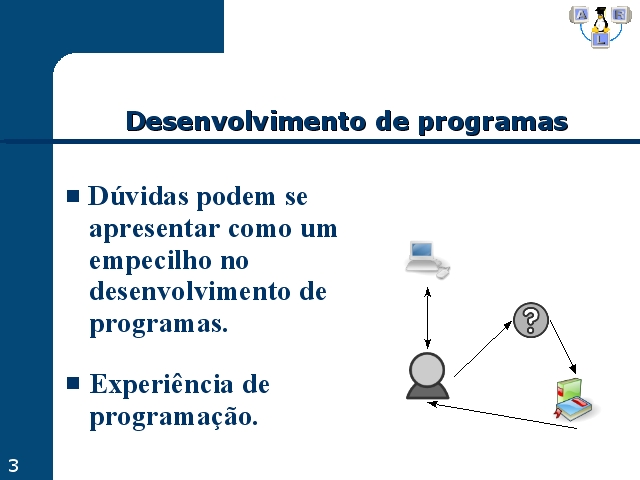 A R L

Desenvolvimento de programas

■ Dúvidas podem se apresentar como um empecilho no desenvolvimento de programas.

■ Experiência de programação.

?

3